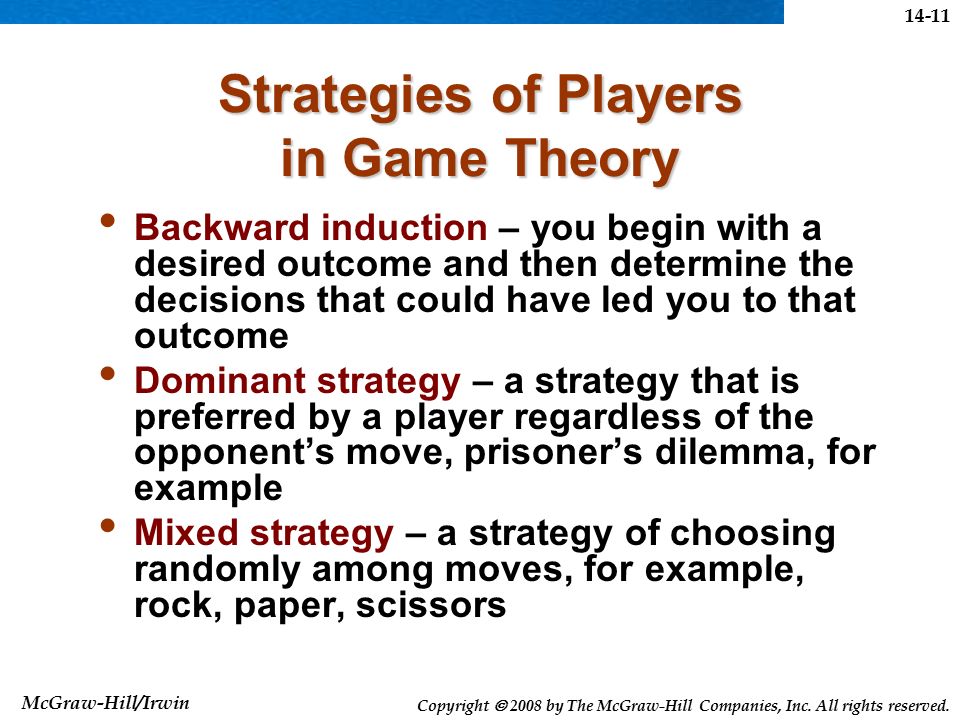 14-11

Strategies of Players in Game Theory

• Backward induction – you begin with a desired outcome and then determine the decisions that could have led you to that outcome
• Dominant strategy – a strategy that is preferred by a player regardless of the opponent’s move, prisoner’s dilemma, for example
• Mixed strategy – a strategy of choosing randomly among moves, for example, rock, paper, scissors

McGraw-Hill/Irwin

Copyright © 2008 by The McGraw-Hill Companies, Inc. All rights reserved.